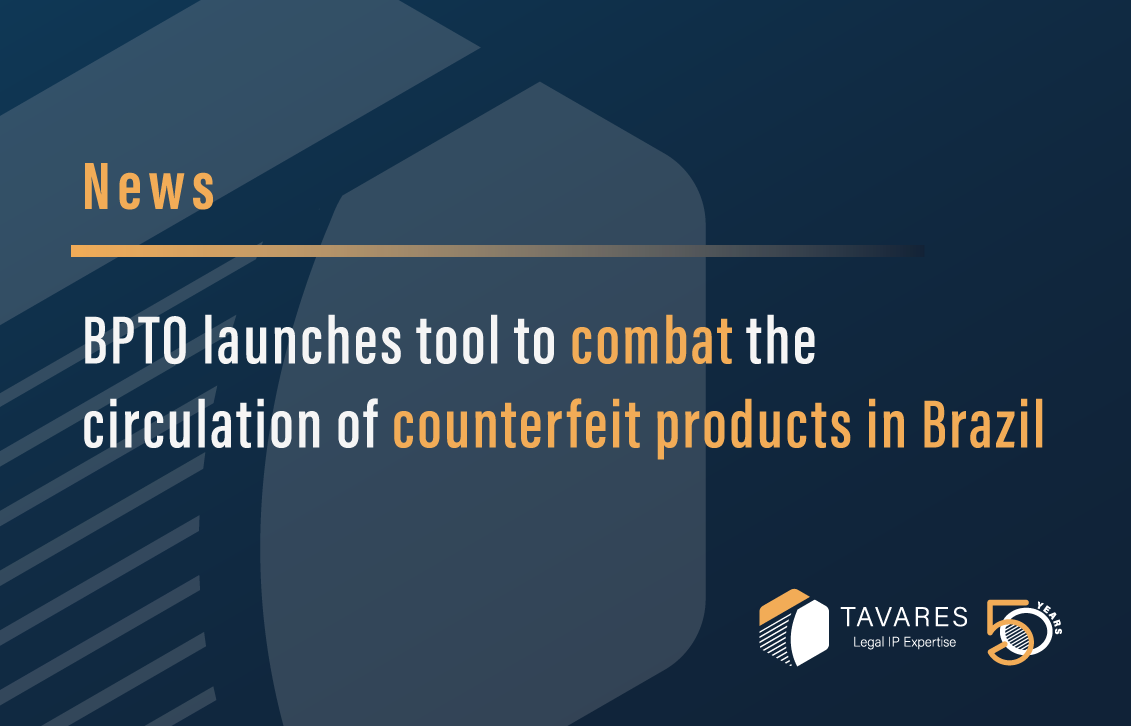 News

BPTO launches tool to combat the circulation of counterfeit products in Brazil

TAVARES
Legal IP Expertise

50 YEARS